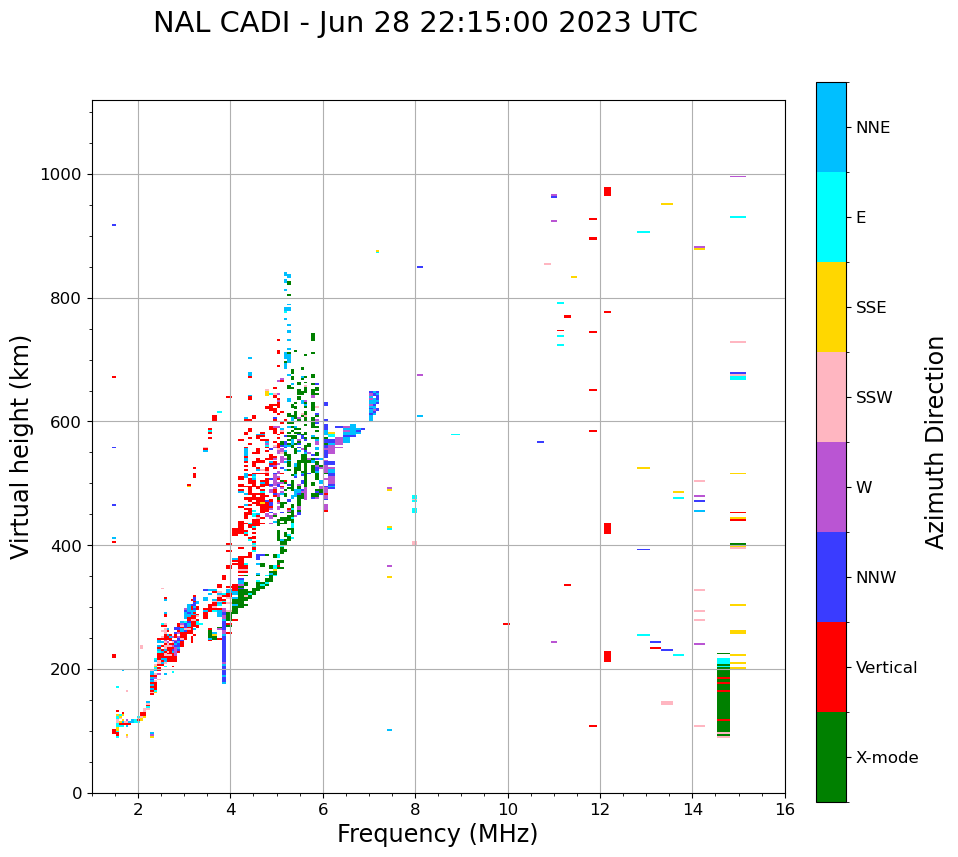 NAL CADI - Jun 28 22:15:00 2023 UTC

Virtual height (km)

1000
800
600
400
200
0

2
4
6
8
10
12
14
16

Frequency (MHz)

NNE
E
SSE
SSW
W
NNW
Vertical
X-mode

Azimuth Direction